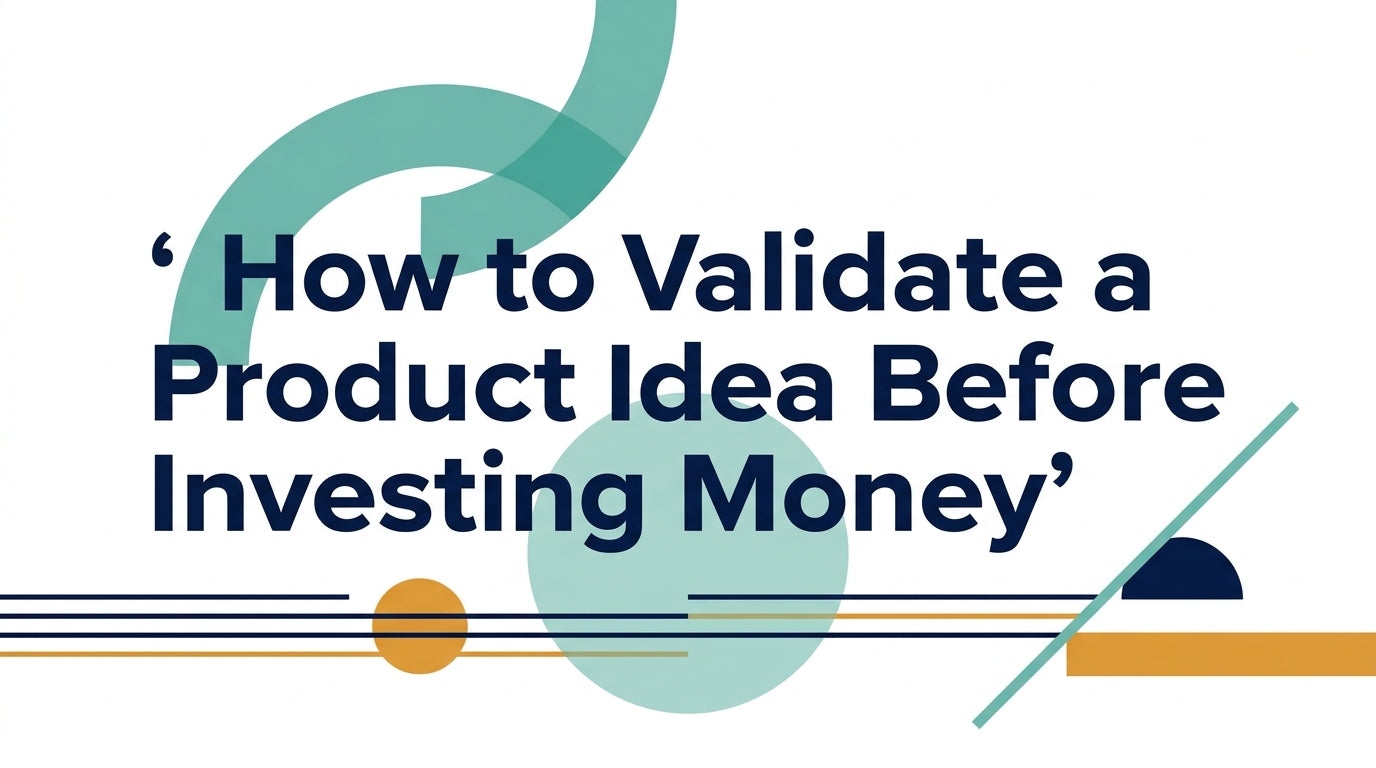 ‘ How to Validate a Product Idea Before Investing Money’